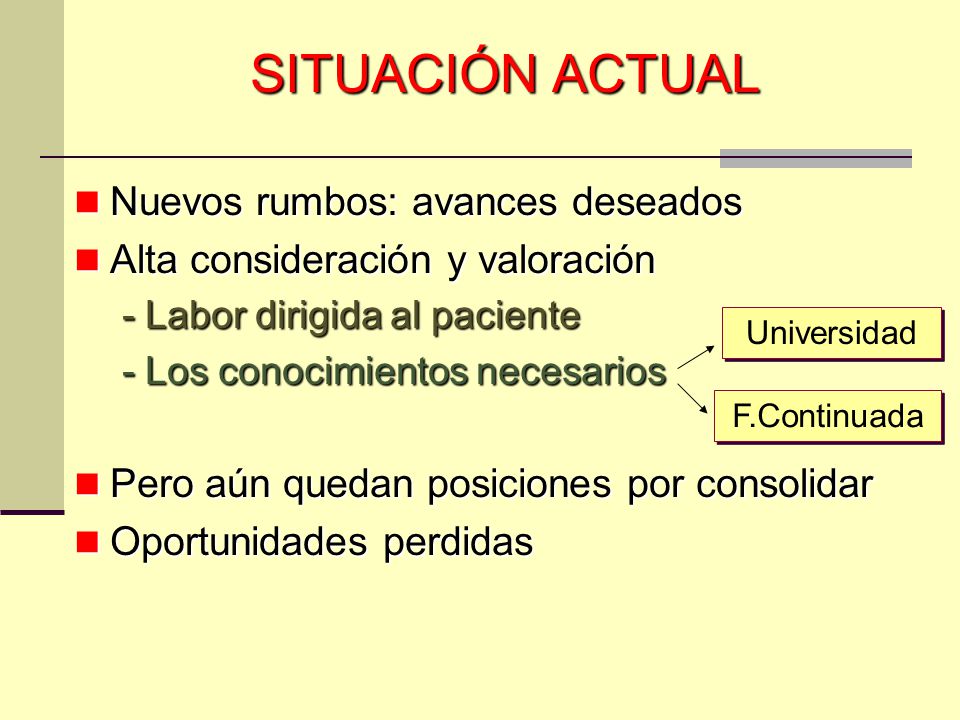 SITUACIÓN ACTUAL

Nuevos rumbos: avances deseados

Alta consideración y valoración

- Labor dirigida al paciente

- Los conocimientos necesarios

Universidad

F.Continuada

Pero aún quedan posiciones por consolidar

Oportunidades perdidas